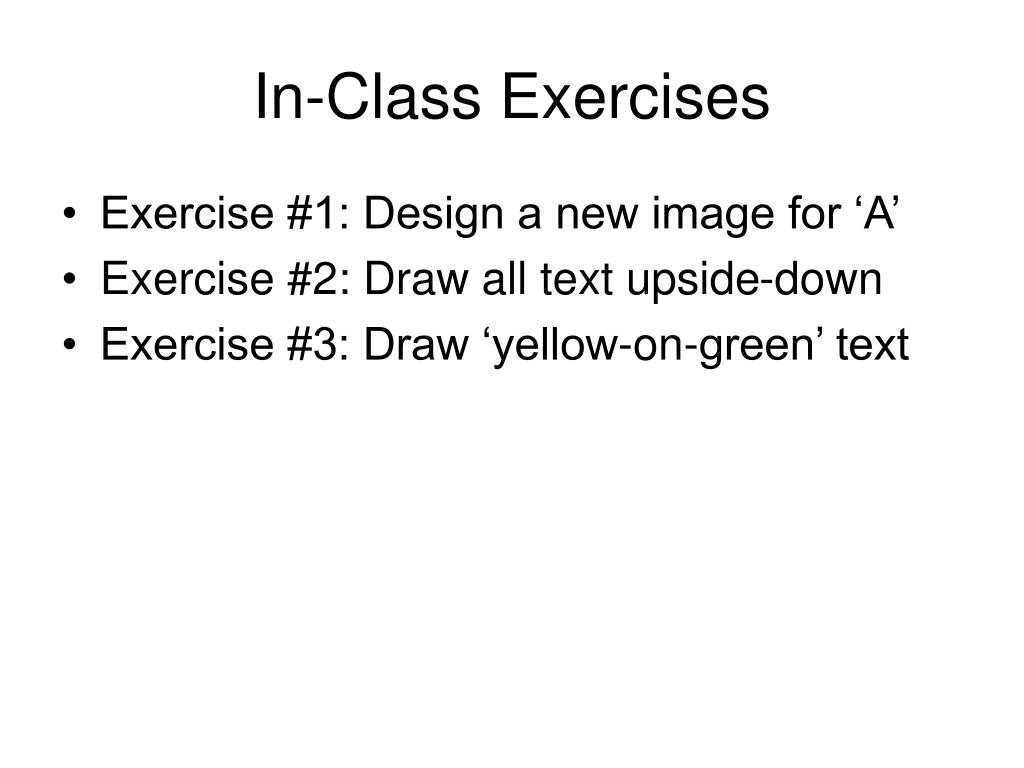 In-Class Exercises

• Exercise #1: Design a new image for ‘A’
• Exercise #2: Draw all text upside-down
• Exercise #3: Draw ‘yellow-on-green’ text